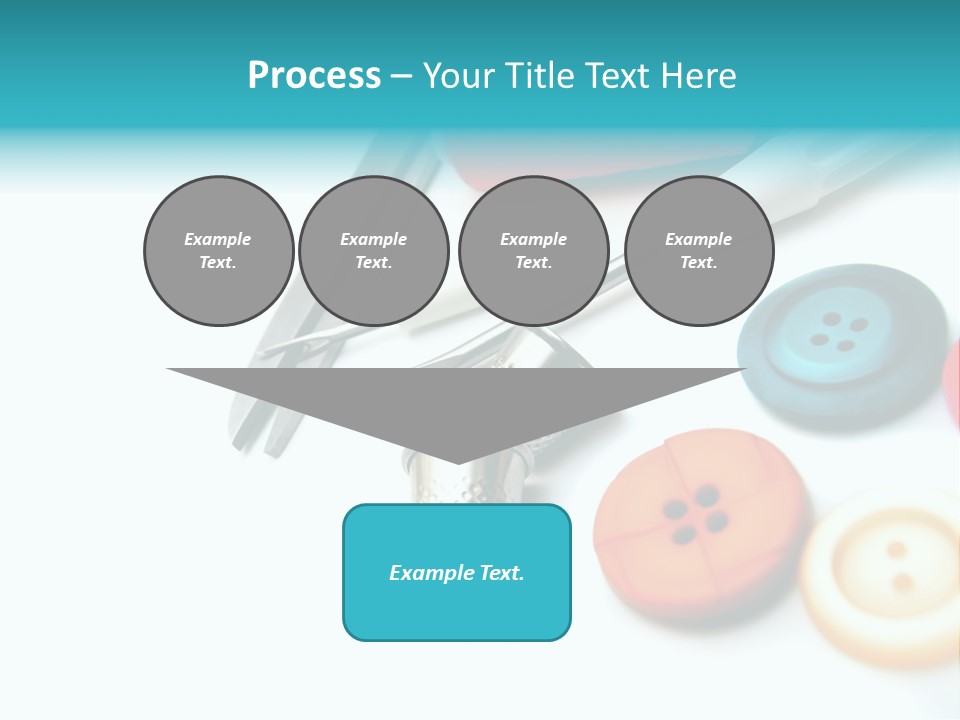 Process – Your Title Text Here

Example Text.

Example Text.

Example Text.

Example Text.

Example Text.